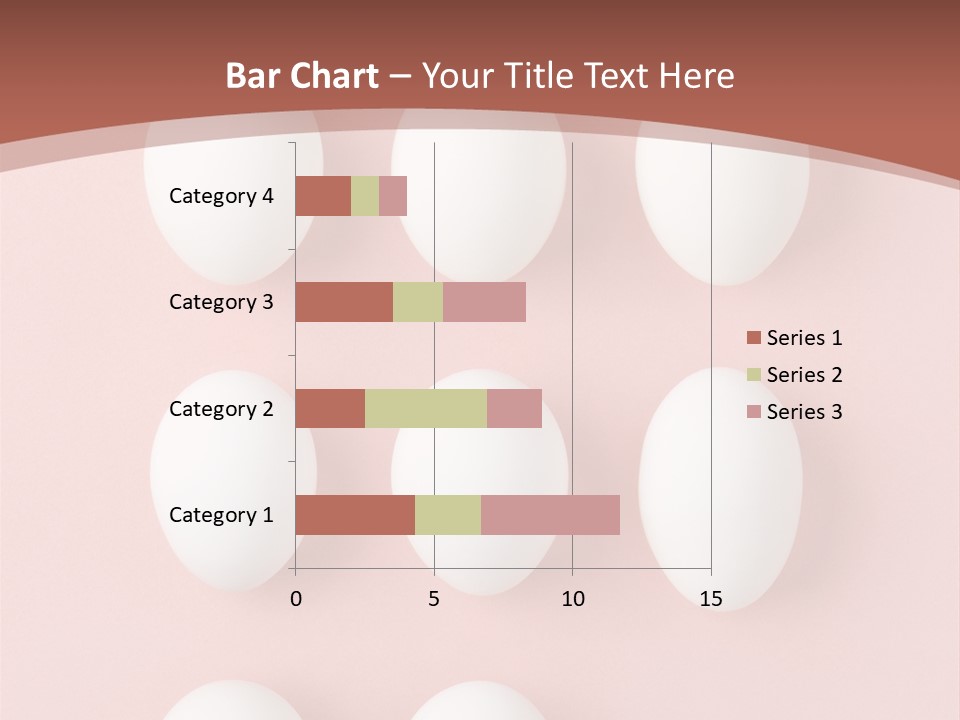 Bar Chart – Your Title Text Here

Category 4
Category 3
Category 2
Category 1

0
5
10
15

Series 1
Series 2
Series 3